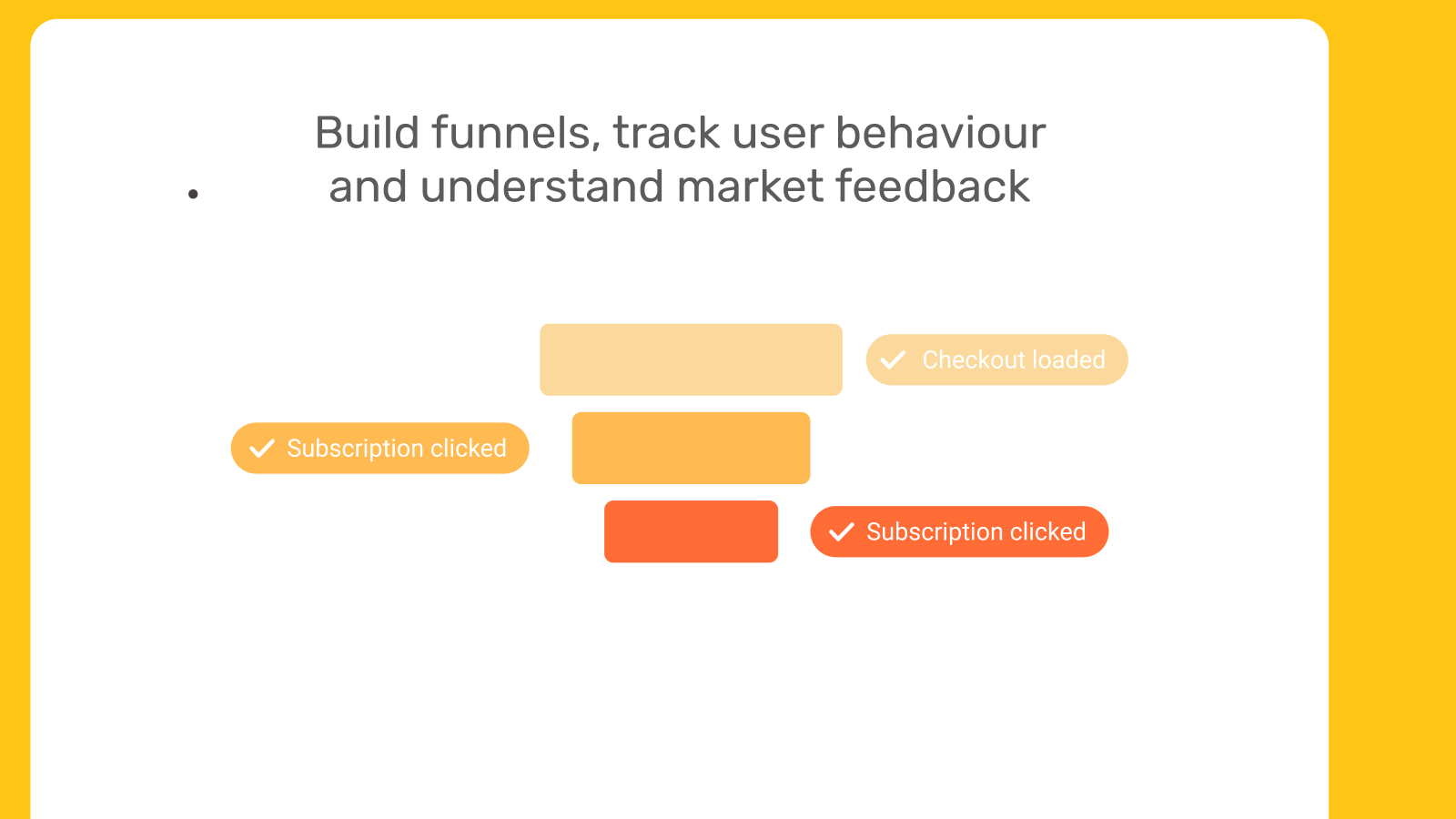 Build funnels, track user behaviour and understand market feedback

Checkout loaded

Subscription clicked

Subscription clicked